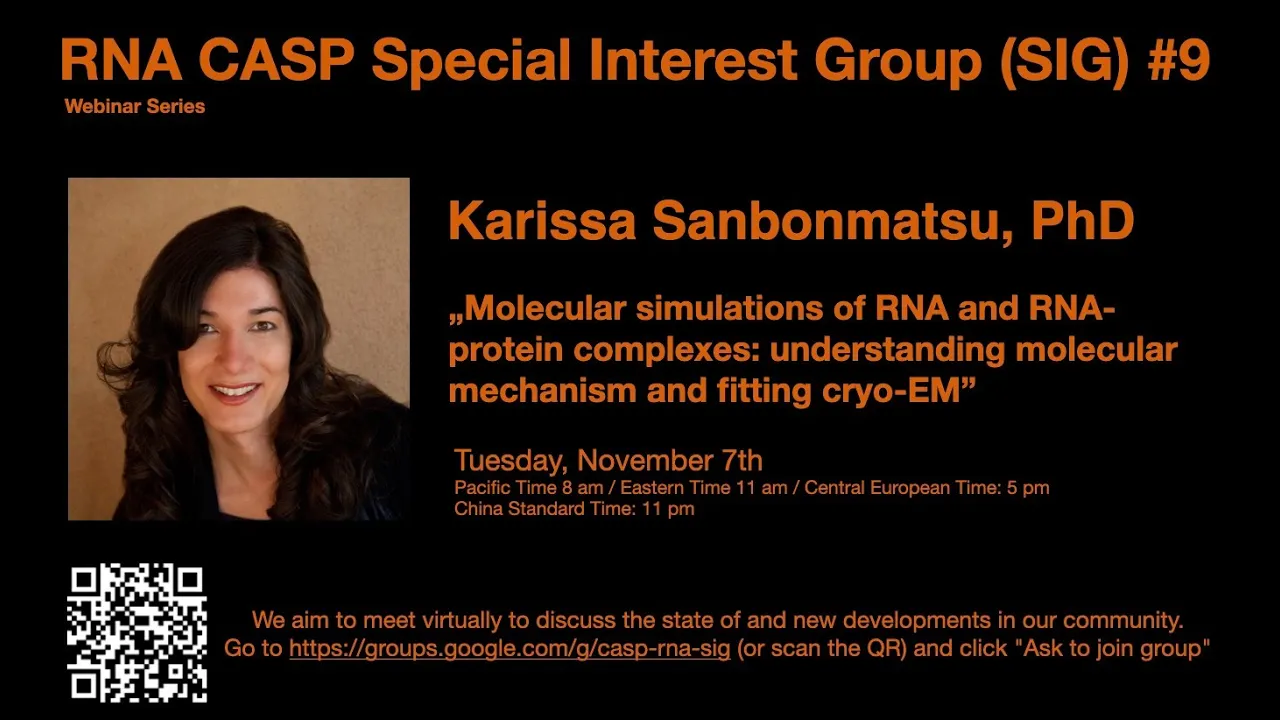 RNA CASP Special Interest Group (SIG) #9
Webinar Series

Karissa Sanbonmatsu, PhD

„Molecular simulations of RNA and RNA-protein complexes: understanding molecular mechanism and fitting cryo-EM”

Tuesday, November 7th
Pacific Time 8 am / Eastern Time 11 am / Central European Time: 5 pm
China Standard Time: 11 pm

We aim to meet virtually to discuss the state of and new developments in our community.
Go to https://groups.google.com/g/casp-rna-sig (or scan the QR) and click "Ask to join group"